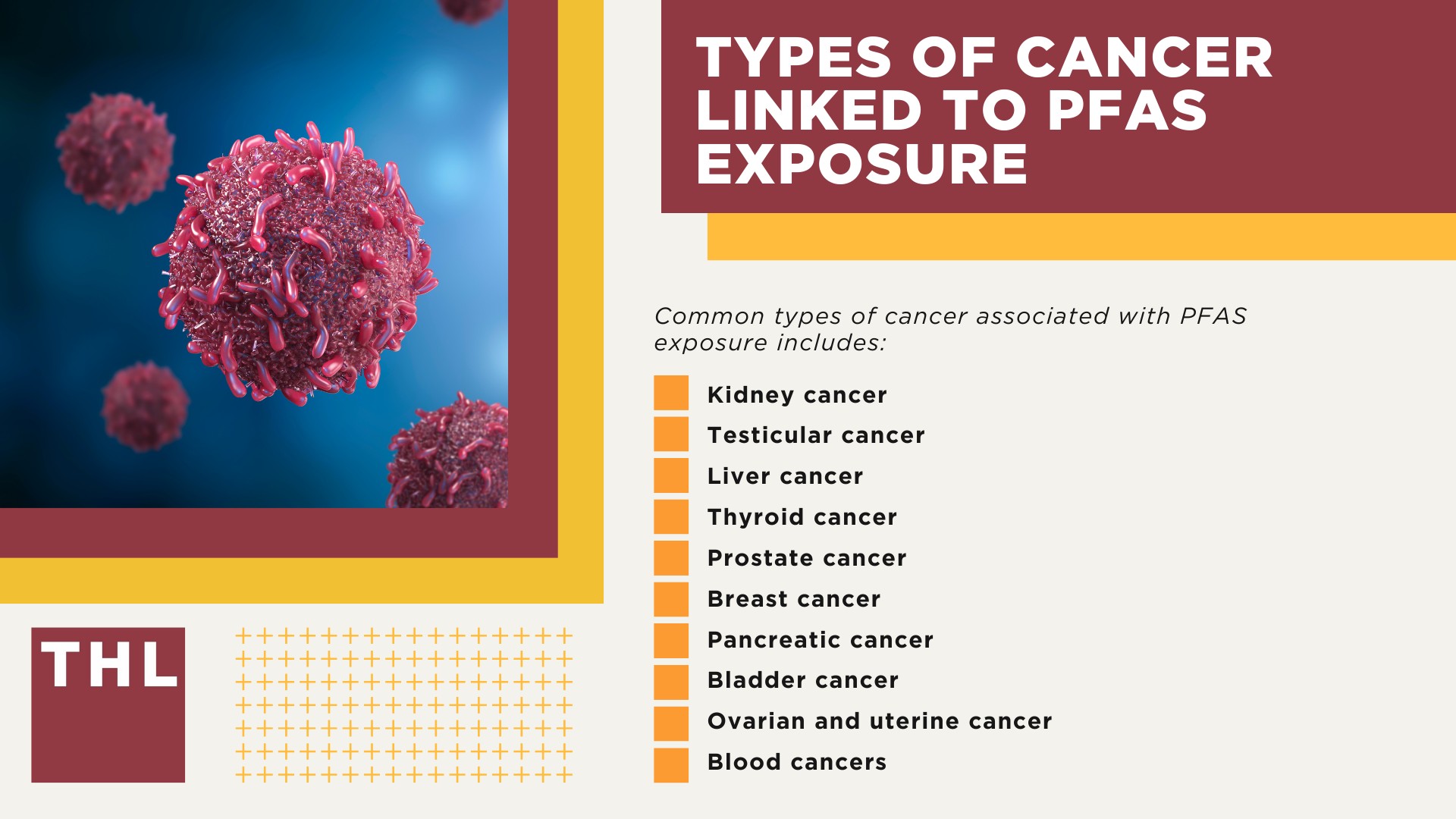 TYPES OF CANCER LINKED TO PFAS EXPOSURE

Common types of cancer associated with PFAS exposure includes:

Kidney cancer
Testicular cancer
Liver cancer
Thyroid cancer
Prostate cancer
Breast cancer
Pancreatic cancer
Bladder cancer
Ovarian and uterine cancer
Blood cancers

THL